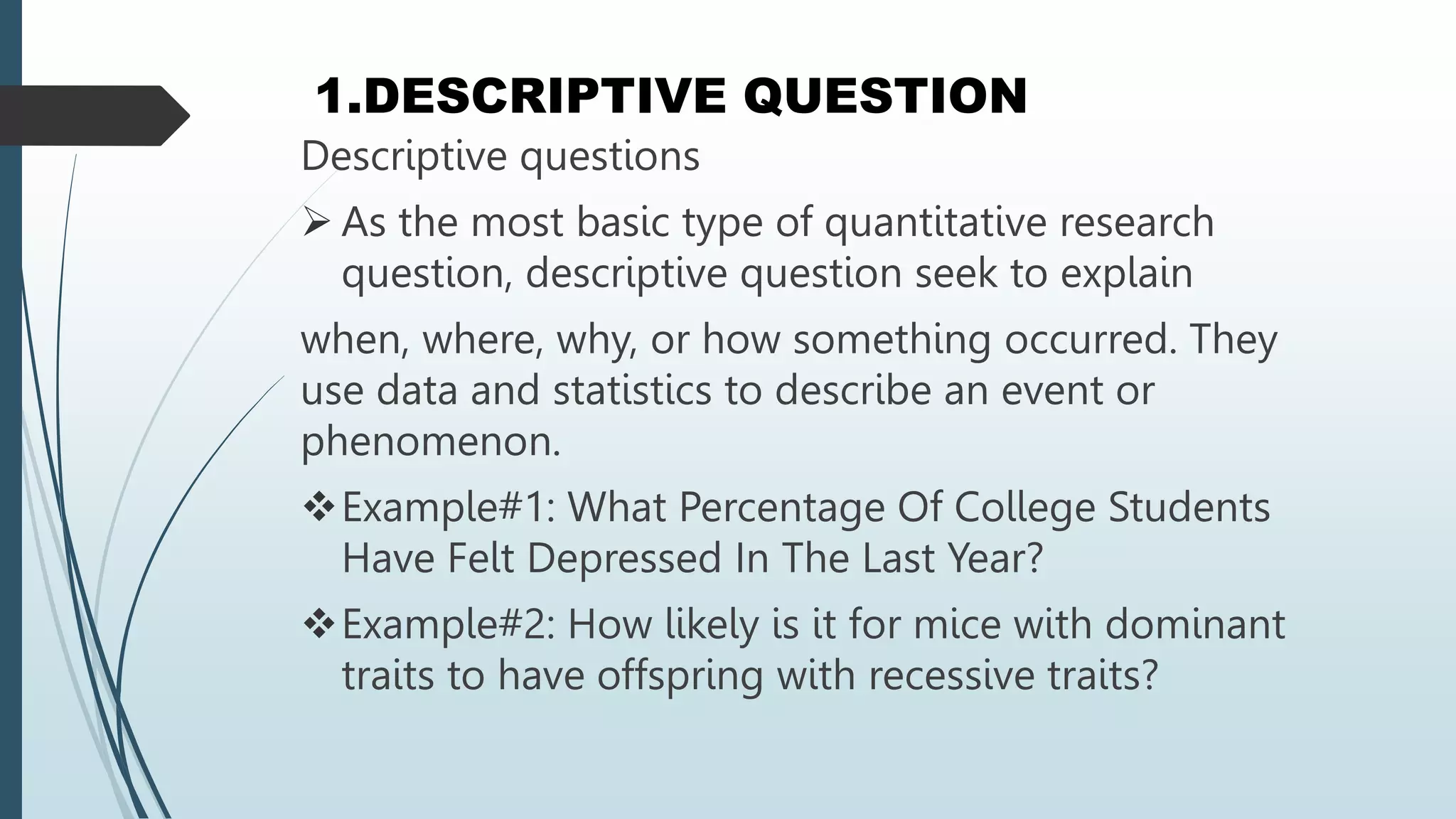 1.DESCRIPTIVE QUESTION

Descriptive questions

➢ As the most basic type of quantitative research question, descriptive question seek to explain

when, where, why, or how something occurred. They use data and statistics to describe an event or phenomenon.

❖ Example#1: What Percentage Of College Students Have Felt Depressed In The Last Year?

❖ Example#2: How likely is it for mice with dominant traits to have offspring with recessive traits?